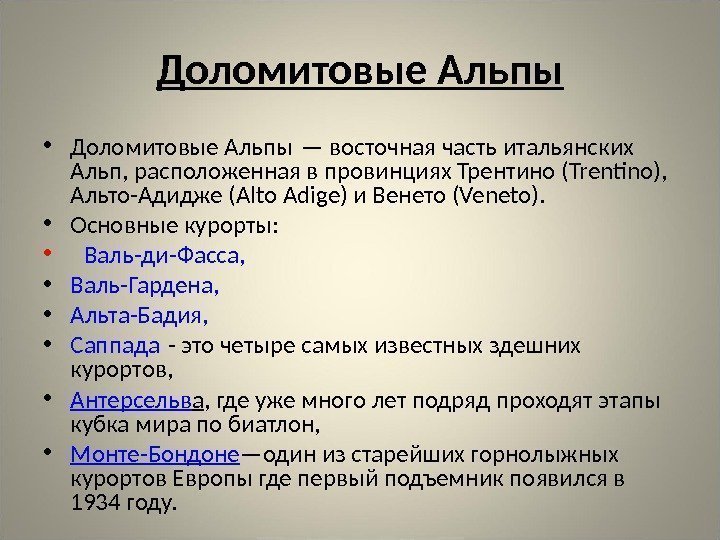 Доломитовые Альпы

• Доломитовые Альпы — восточная часть итальянских Альп, расположенная в провинциях Трентино (Trentino), Альто-Адидже (Alto Adige) и Венето (Veneto).
• Основные курорты:
• Валь-ди-Фасса,
• Валь-Гардена,
• Альта-Бадия,
• Саппада - это четыре самых известных здешних курортов,
• Антерсельва, где уже много лет подряд проходят этапы кубка мира по биатлон,
• Монте-Бондоне—один из старейших горнолыжных курортов Европы где первый подъемник появился в 1934 году.